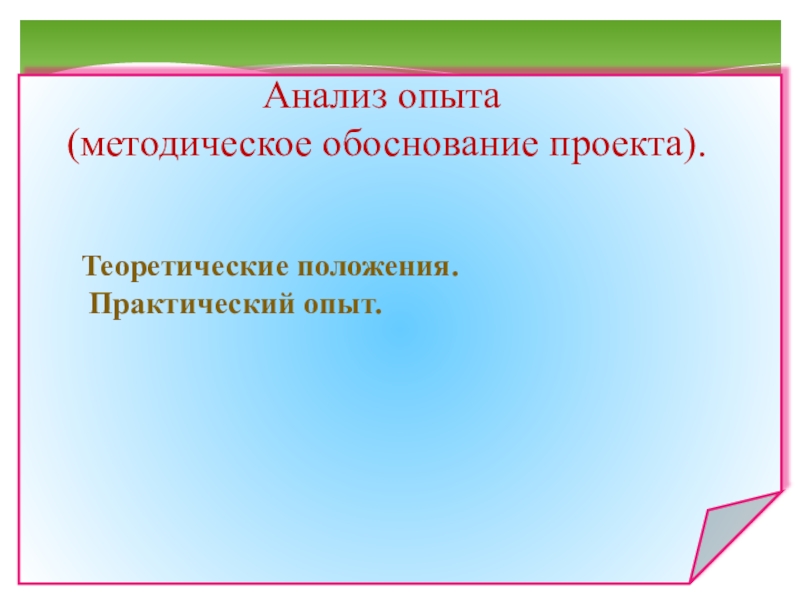 Анализ опыта
(методическое обоснование проекта).

Теоретические положения.
Практический опыт.